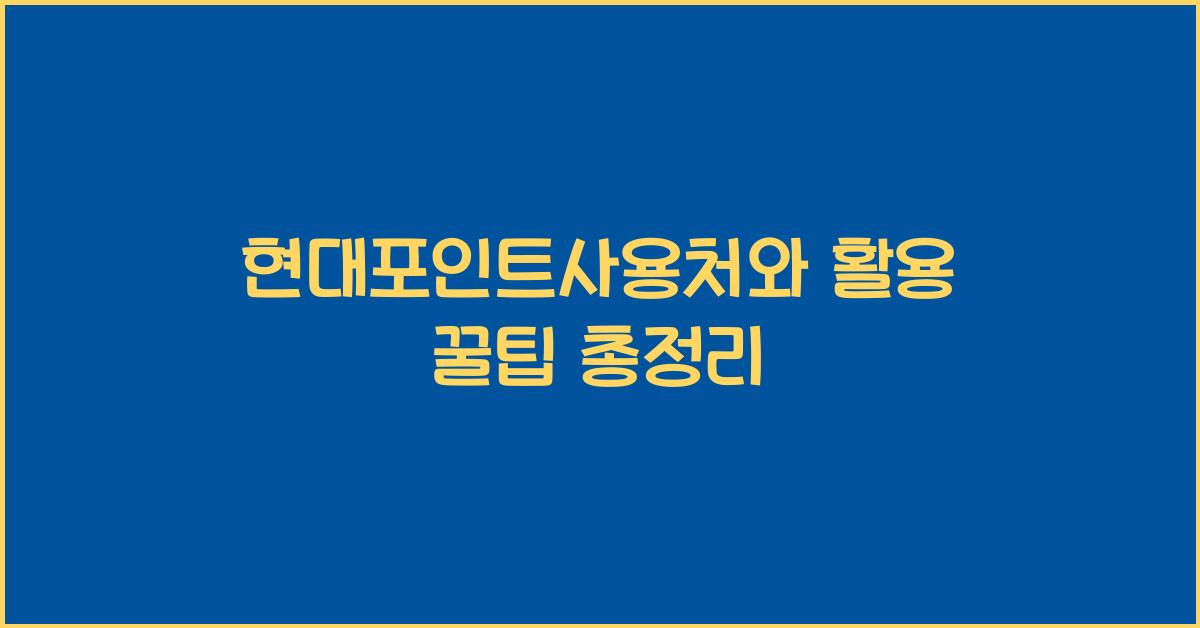 현대포인트사용처와 활용 꿀팁 총정리